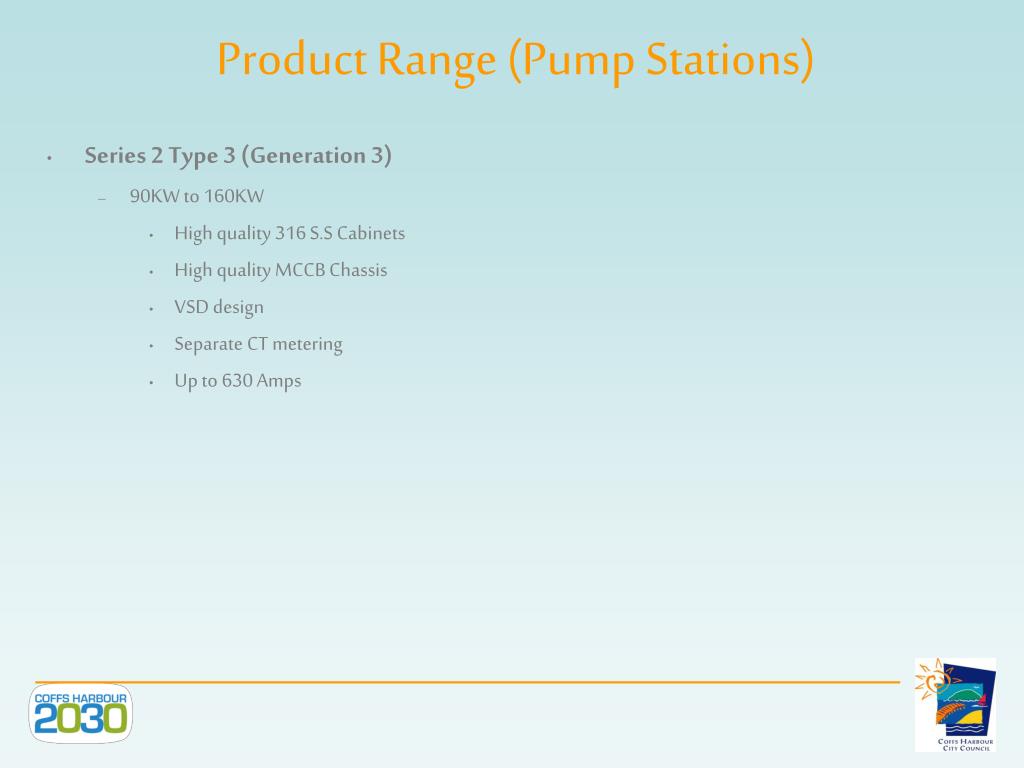 Product Range (Pump Stations)

• Series 2 Type 3 (Generation 3)

– 90KW to 160KW

• High quality 316 S.S Cabinets

• High quality MCCB Chassis

• VSD design

• Separate CT metering

• Up to 630 Amps

COFFS HARBOUR 2030

COFFS HARBOUR CITY COUNCIL